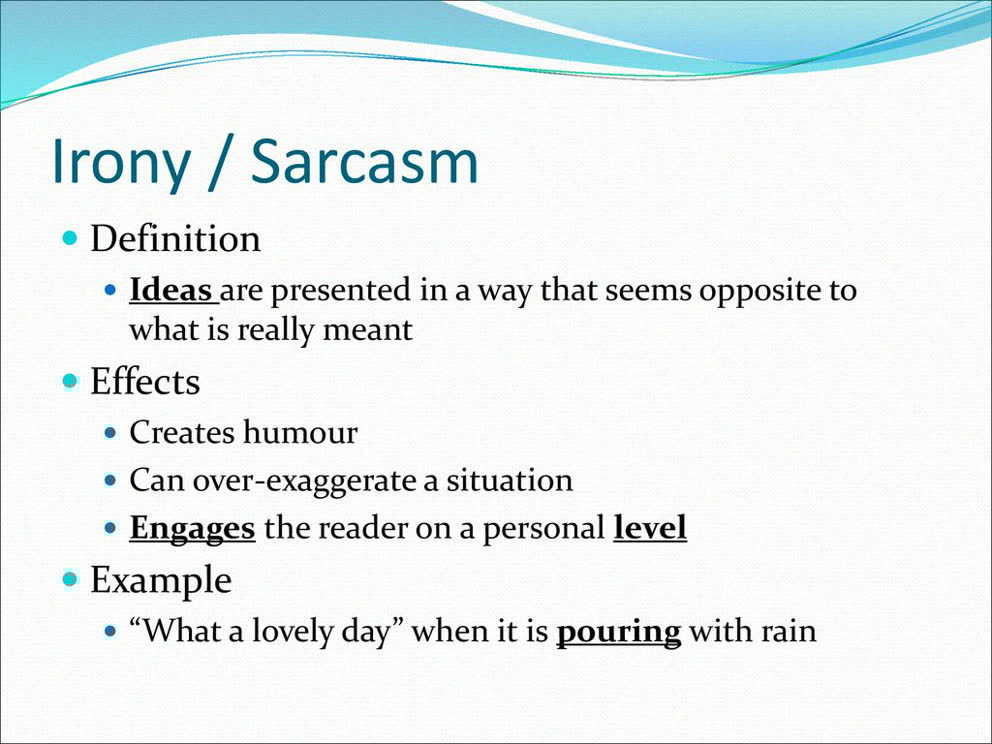 Irony / Sarcasm

Definition

Ideas are presented in a way that seems opposite to what is really meant

Effects

Creates humour

Can over-exaggerate a situation

Engages the reader on a personal level

Example

“What a lovely day” when it is pouring with rain